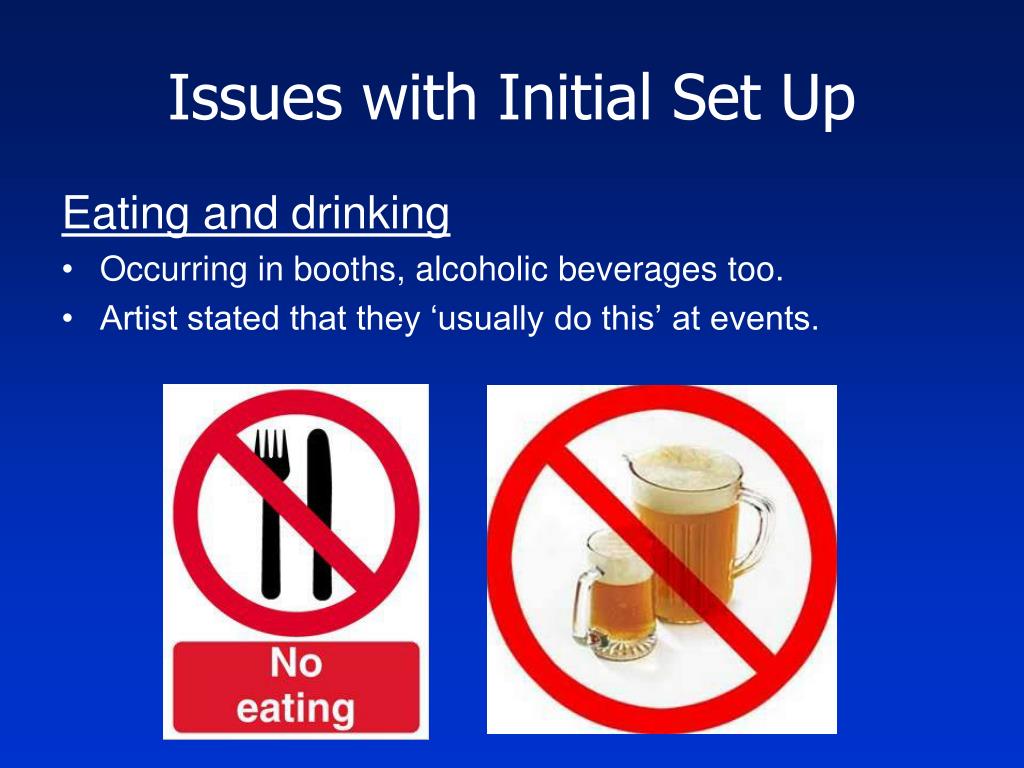 Issues with Initial Set Up

Eating and drinking

• Occurring in booths, alcoholic beverages too.
• Artist stated that they ‘usually do this’ at events.

No eating